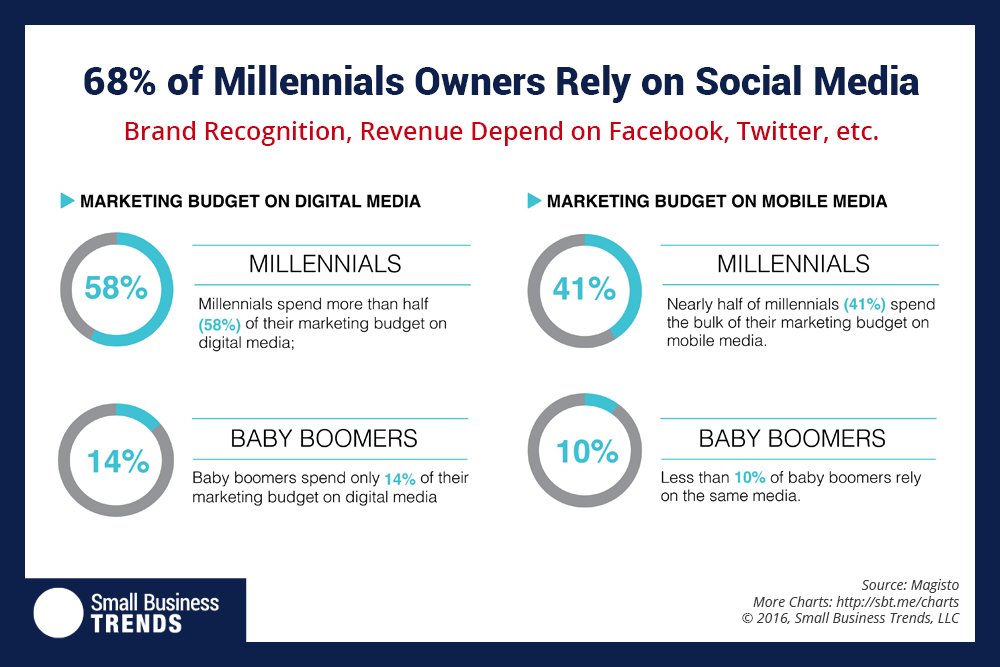 68% of Millennials Owners Rely on Social Media

Brand Recognition, Revenue Depend on Facebook, Twitter, etc.

MARKETING BUDGET ON DIGITAL MEDIA

58%

MILLENNIALS

Millennials spend more than half (58%) of their marketing budget on digital media;

14%

BABY BOOMERS

Baby boomers spend only 14% of their marketing budget on digital media

MARKETING BUDGET ON MOBILE MEDIA

41%

MILLENNIALS

Nearly half of millennials (41%) spend the bulk of their marketing budget on mobile media.

10%

BABY BOOMERS

Less than 10% of baby boomers rely on the same media.

Small Business TRENDS

Source: Magisto
More Charts: http://sbt.me/charts
© 2016, Small Business Trends, LLC